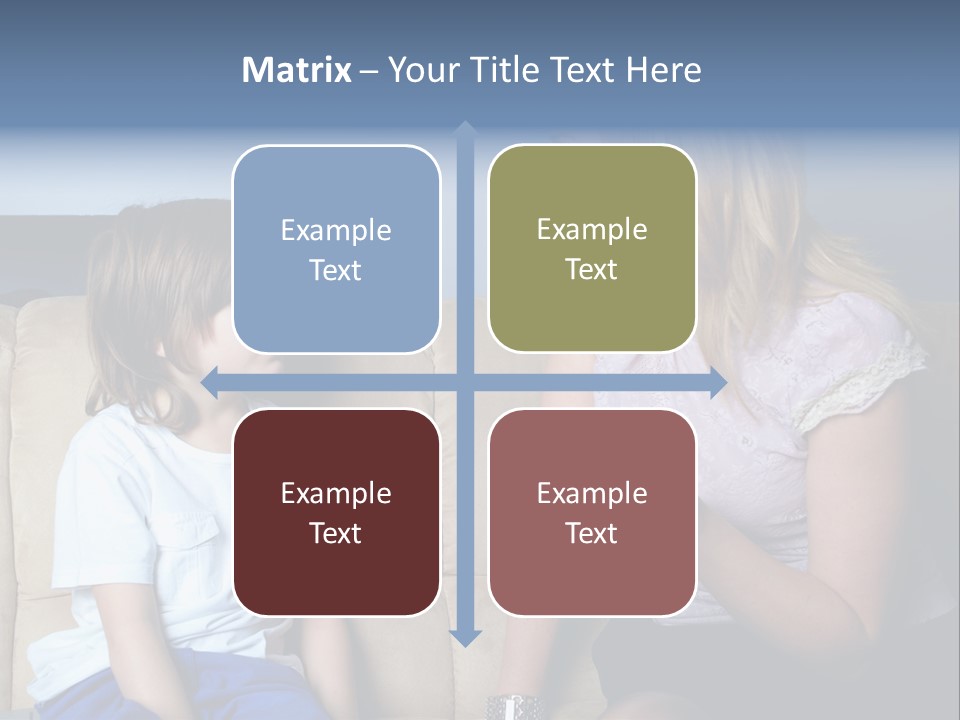 Matrix – Your Title Text Here

Example Text

Example Text

Example Text

Example Text